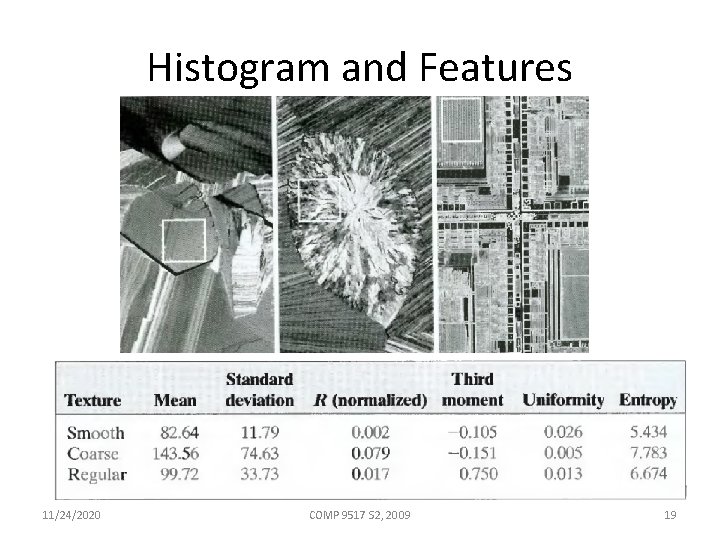 Histogram and Features

| Texture | Mean | Standard deviation | $R$ (normalized) | Third moment | Uniformity | Entropy |
|---|---|---|---|---|---|---|
| Smooth | 82.64 | 11.79 | 0.002 | −0.105 | 0.026 | 5.434 |
| Coarse | 143.56 | 74.63 | 0.079 | −0.151 | 0.005 | 7.783 |
| Regular | 99.72 | 33.73 | 0.017 | 0.750 | 0.013 | 6.674 |

11/24/2020 COMP 9517 S2, 2009 19